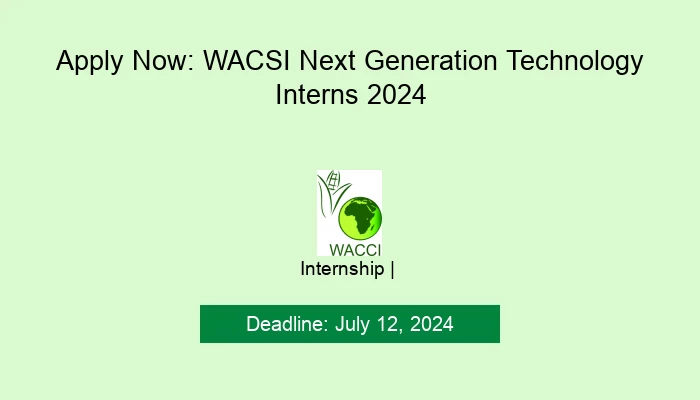 Apply Now: WACSI Next Generation Technology Interns 2024

WACCI

Internship |

Deadline: July 12, 2024